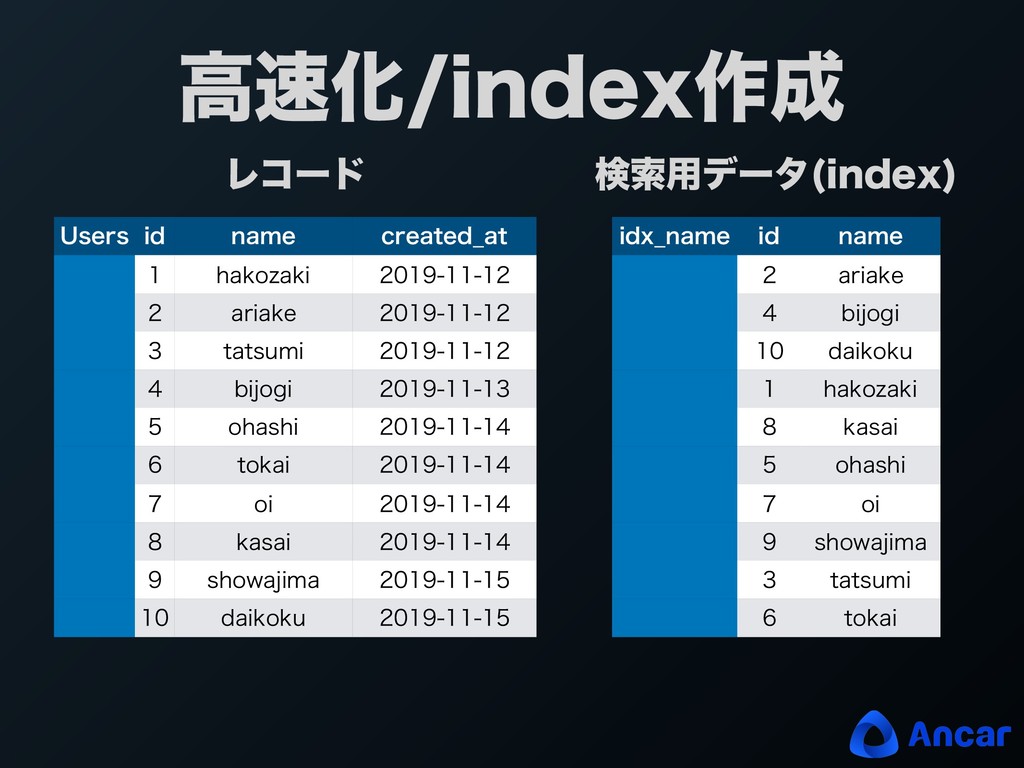 高速化/index作成

レコード

| Users | id | name | created_at |
|---|---|---|---|
| | 1 | hakozaki | 2019-11-12 |
| | 2 | ariake | 2019-11-12 |
| | 3 | tatsumi | 2019-11-12 |
| | 4 | bijogi | 2019-11-13 |
| | 5 | ohashi | 2019-11-14 |
| | 6 | tokai | 2019-11-14 |
| | 7 | oi | 2019-11-14 |
| | 8 | kasai | 2019-11-14 |
| | 9 | showajima | 2019-11-15 |
| | 10 | daikoku | 2019-11-15 |

検索用データ(index)

| idx_name | id | name |
|---|---|---|
| | 2 | ariake |
| | 4 | bijogi |
| | 10 | daikoku |
| | 1 | hakozaki |
| | 8 | kasai |
| | 5 | ohashi |
| | 7 | oi |
| | 9 | showajima |
| | 3 | tatsumi |
| | 6 | tokai |

Ancar